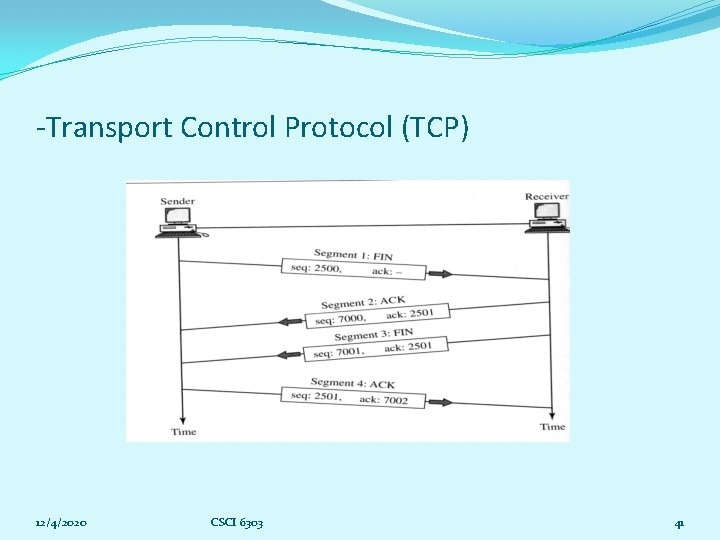 -Transport Control Protocol (TCP)

Sender

Receiver

Segment 1: FIN
seq: 2500, ack: –

Segment 2: ACK
seq: 7000, ack: 2501

Segment 3: FIN
seq: 7001, ack: 2501

Segment 4: ACK
seq: 2501, ack: 7002

Time

Time

12/4/2020

CSCI 6303

41